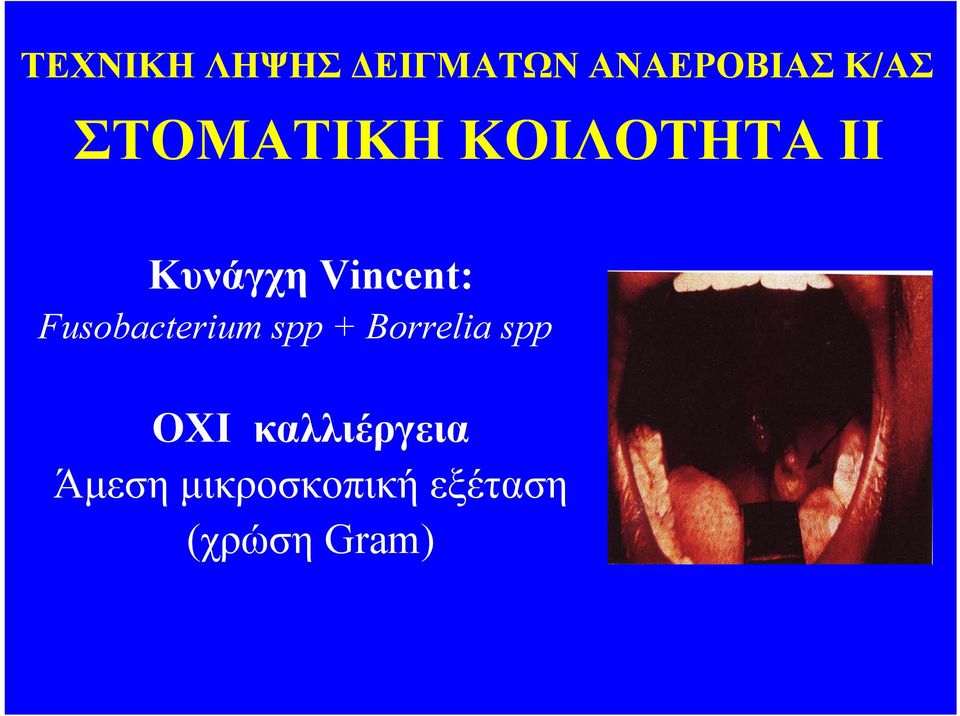 ΤΕΧΝΙΚΗ ΛΗΨΗΣ ΔΕΙΓΜΑΤΩΝ ΑΝΑΕΡΟΒΙΑΣ Κ/ΑΣ

ΣΤΟΜΑΤΙΚΗ ΚΟΙΛΟΤΗΤΑ ΙΙ

Κυνάγχη Vincent:
Fusobacterium spp + Borrelia spp

ΟΧΙ καλλιέργεια
Άμεση μικροσκοπική εξέταση
(χρώση Gram)